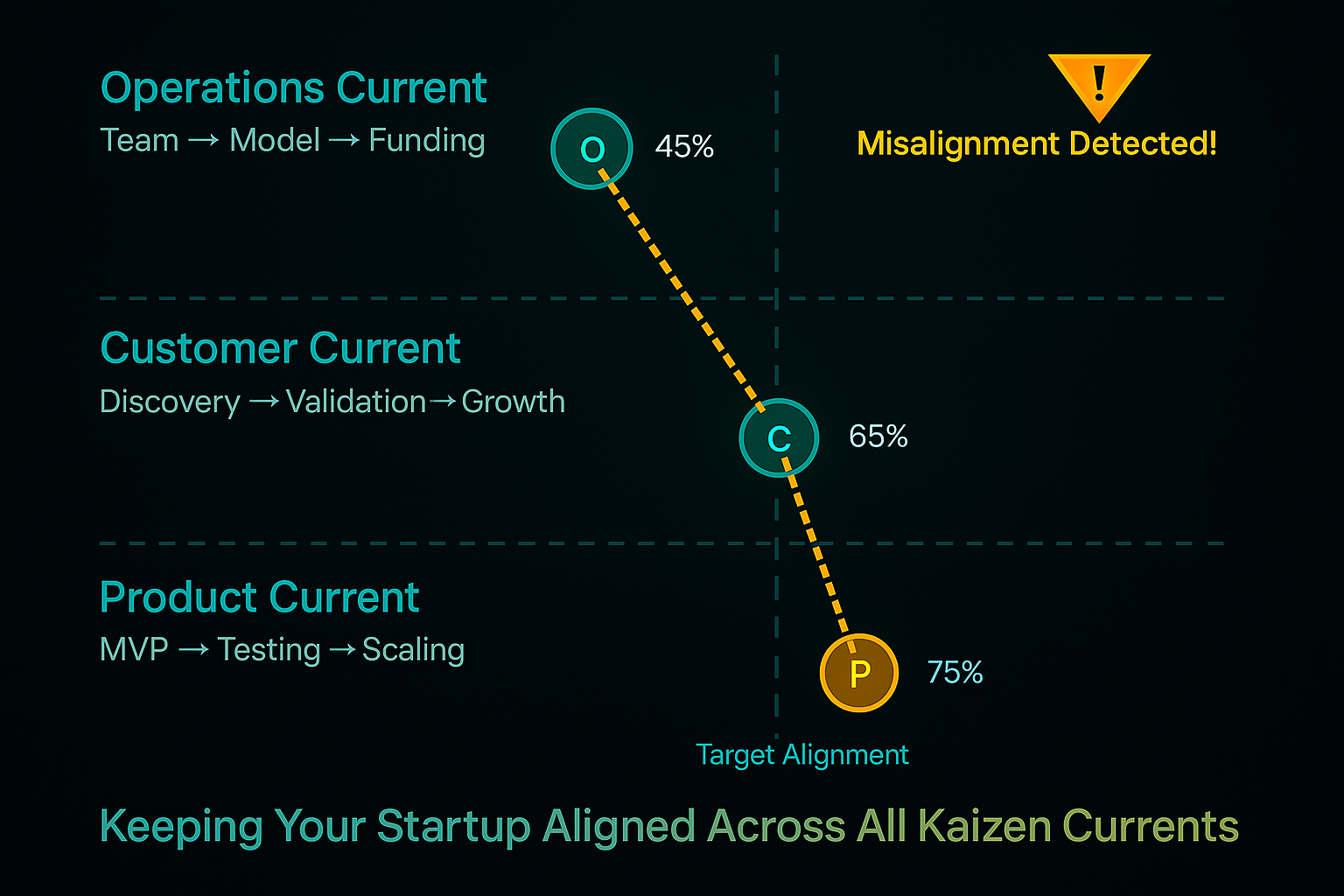 Operations Current
Team → Model → Funding

O 45%

!

Misalignment Detected!

Customer Current
Discovery → Validation → Growth

C 65%

Product Current
MVP → Testing → Scaling

P 75%

Target Alignment

Keeping Your Startup Aligned Across All Kaizen Currents